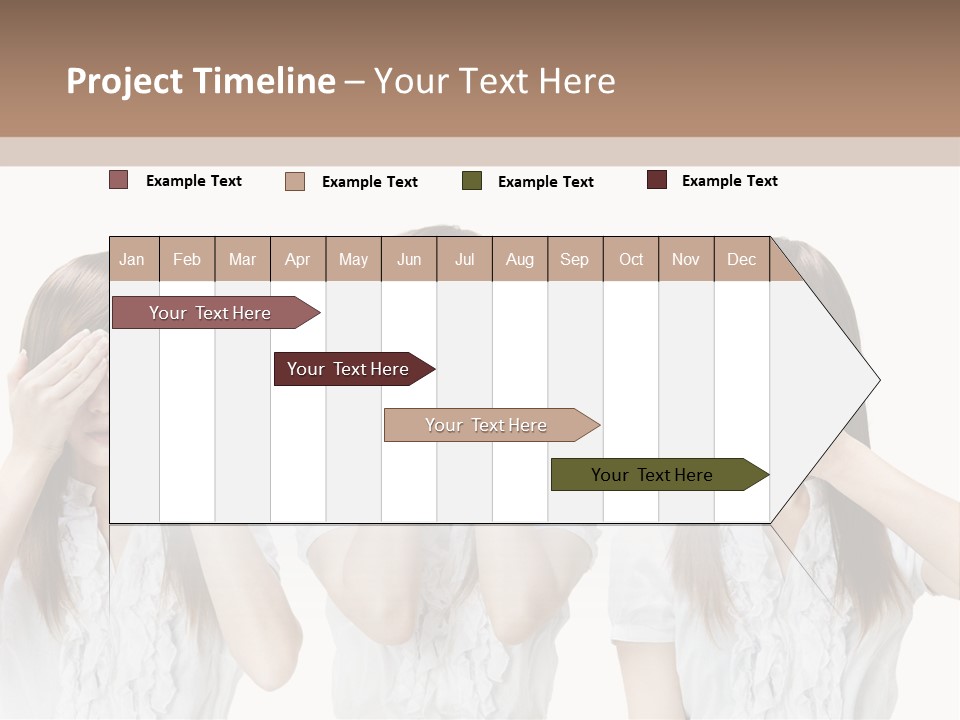 Project Timeline – Your Text Here

Example Text
Example Text
Example Text
Example Text

| Jan | Feb | Mar | Apr | May | Jun | Jul | Aug | Sep | Oct | Nov | Dec |
|---|---|---|---|---|---|---|---|---|---|---|---|

Your Text Here
Your Text Here
Your Text Here
Your Text Here